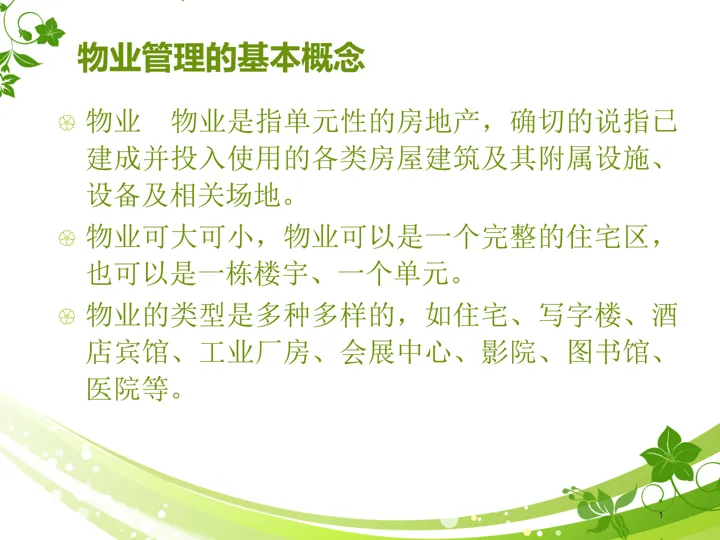 物业管理的基本概念

物业　物业是指单元性的房地产，确切的说指已建成并投入使用的各类房屋建筑及其附属设施、设备及相关场地。

物业可大可小，物业可以是一个完整的住宅区，也可以是一栋楼宇、一个单元。

物业的类型是多种多样的，如住宅、写字楼、酒店宾馆、工业厂房、会展中心、影院、图书馆、医院等。

1